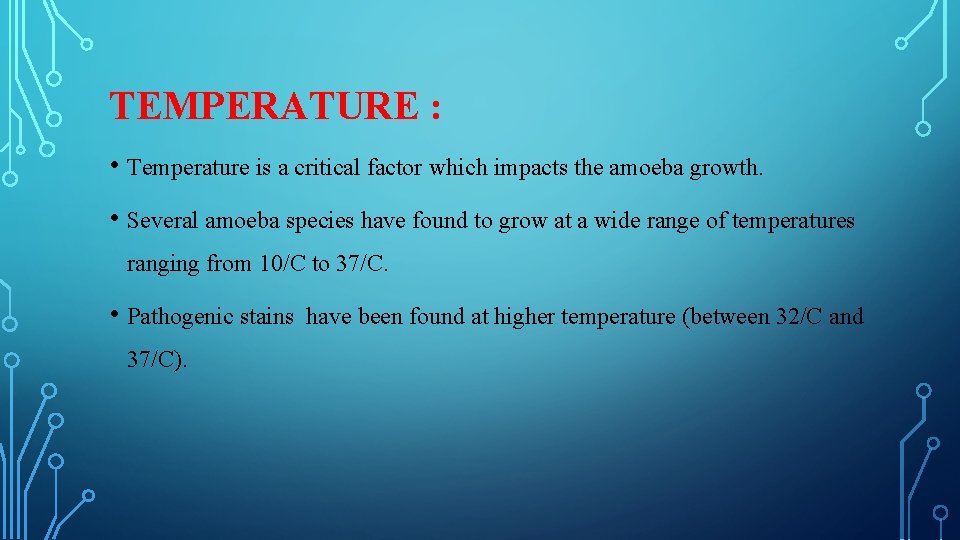 TEMPERATURE :

• Temperature is a critical factor which impacts the amoeba growth.

• Several amoeba species have found to grow at a wide range of temperatures ranging from 10/C to 37/C.

• Pathogenic stains have been found at higher temperature (between 32/C and 37/C).